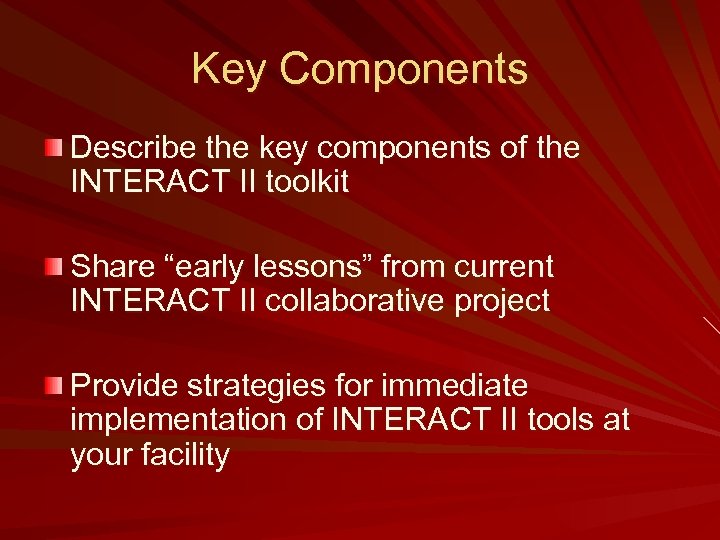 Key Components

Describe the key components of the INTERACT II toolkit

Share “early lessons” from current INTERACT II collaborative project

Provide strategies for immediate implementation of INTERACT II tools at your facility